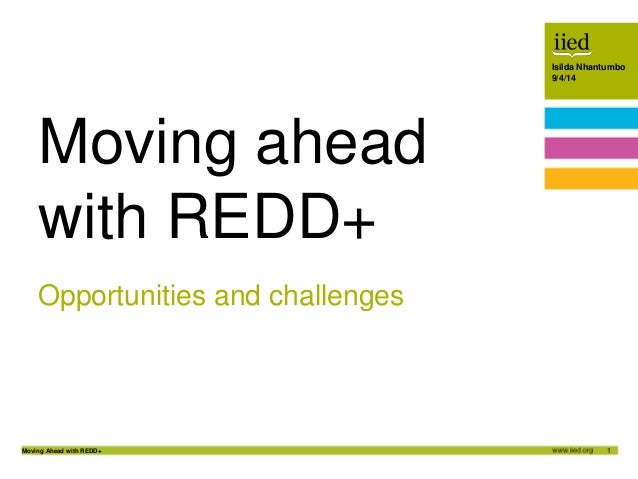 iied

Isilda Nhantumbo
9/4/14

Moving ahead with REDD+

Opportunities and challenges

Moving Ahead with REDD+

www.iied.org 1